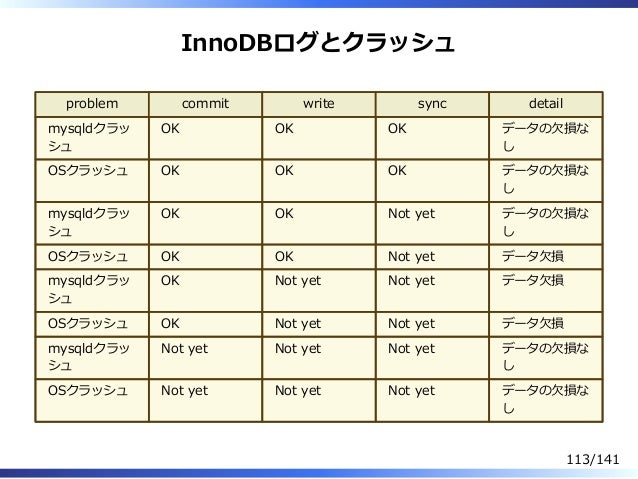 InnoDBログとクラッシュ

| problem | commit | write | sync | detail |
|---|---|---|---|---|
| mysqldクラッシュ | OK | OK | OK | データの欠損なし |
| OSクラッシュ | OK | OK | OK | データの欠損なし |
| mysqldクラッシュ | OK | OK | Not yet | データの欠損なし |
| OSクラッシュ | OK | OK | Not yet | データ欠損 |
| mysqldクラッシュ | OK | Not yet | Not yet | データ欠損 |
| OSクラッシュ | OK | Not yet | Not yet | データ欠損 |
| mysqldクラッシュ | Not yet | Not yet | Not yet | データの欠損なし |
| OSクラッシュ | Not yet | Not yet | Not yet | データの欠損なし |

113/141